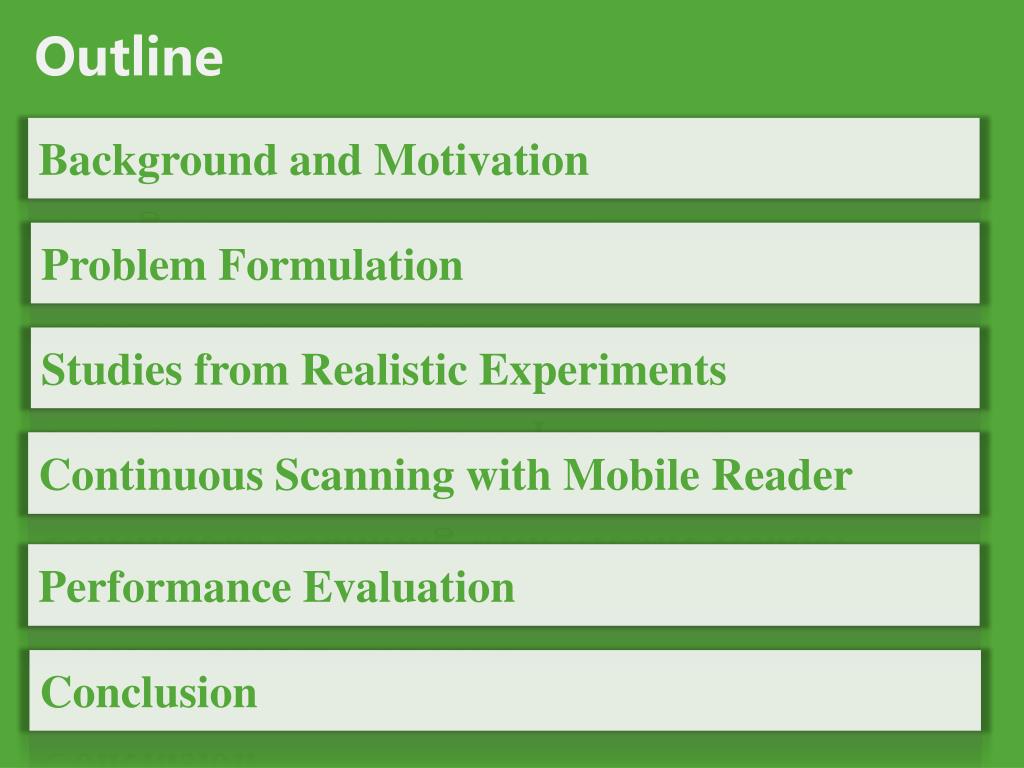 Outline

Background and Motivation

Problem Formulation

Studies from Realistic Experiments

Continuous Scanning with Mobile Reader

Performance Evaluation

Conclusion